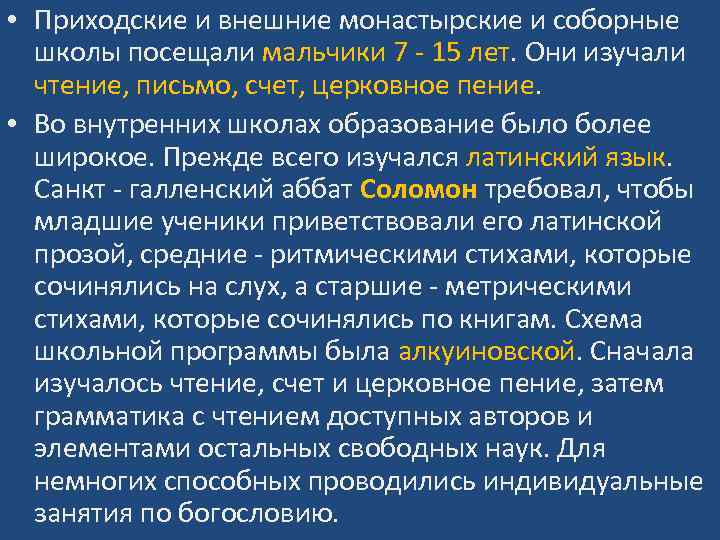 • Приходские и внешние монастырские и соборные школы посещали мальчики 7 - 15 лет. Они изучали чтение, письмо, счет, церковное пение.

• Во внутренних школах образование было более широкое. Прежде всего изучался латинский язык. Санкт - галленский аббат Соломон требовал, чтобы младшие ученики приветствовали его латинской прозой, средние - ритмическими стихами, которые сочинялись на слух, а старшие - метрическими стихами, которые сочинялись по книгам. Схема школьной программы была алкуиновской. Сначала изучалось чтение, счет и церковное пение, затем грамматика с чтением доступных авторов и элементами остальных свободных наук. Для немногих способных проводились индивидуальные занятия по богословию.